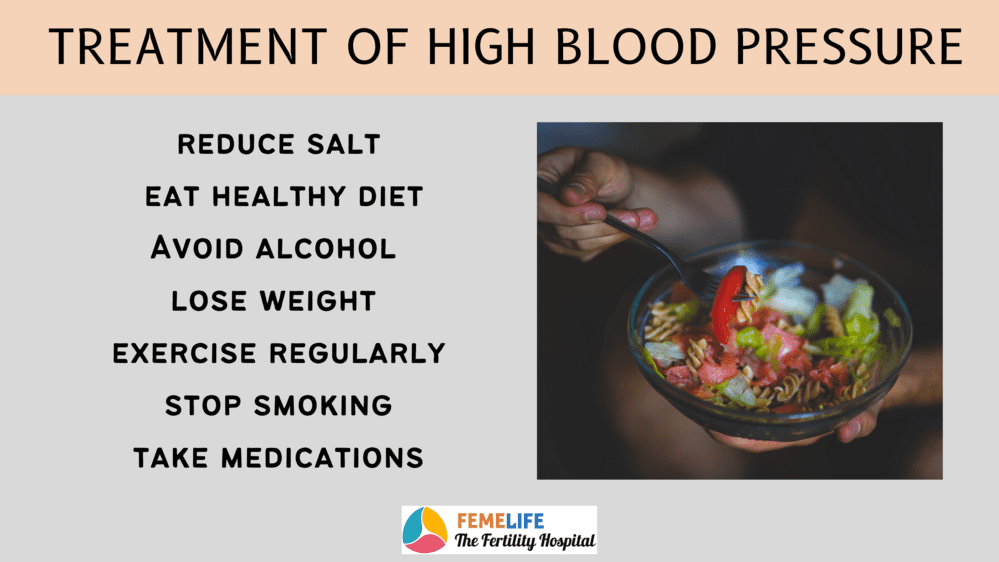 TREATMENT OF HIGH BLOOD PRESSURE

REDUCE SALT
EAT HEALTHY DIET
AVOID ALCOHOL
LOSE WEIGHT
EXERCISE REGULARLY
STOP SMOKING
TAKE MEDICATIONS

FEMELIFE
The Fertility Hospital